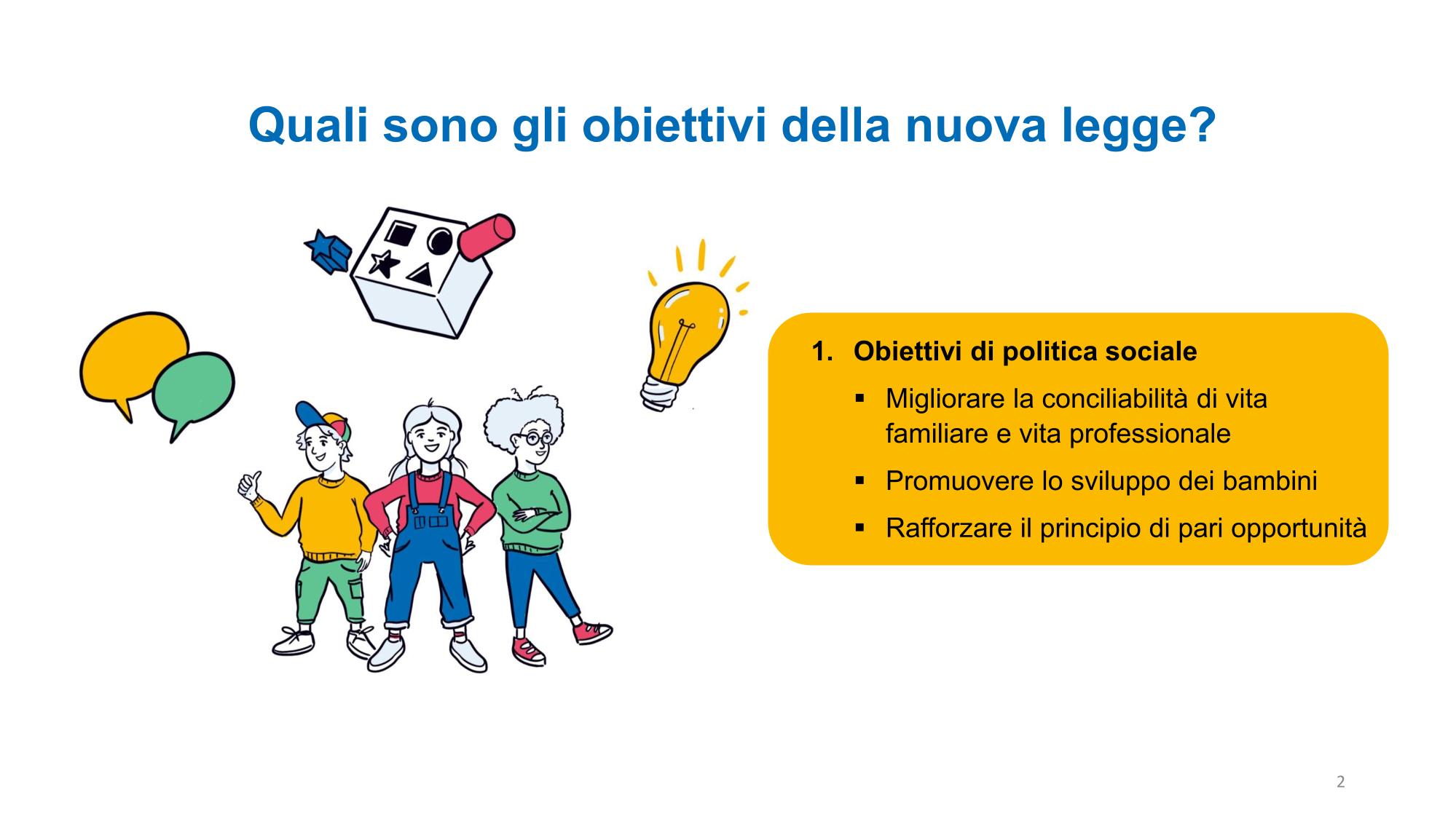 Quali sono gli obiettivi della nuova legge?

1. Obiettivi di politica sociale

▪ Migliorare la conciliabilità di vita familiare e vita professionale

▪ Promuovere lo sviluppo dei bambini

▪ Rafforzare il principio di pari opportunità

2